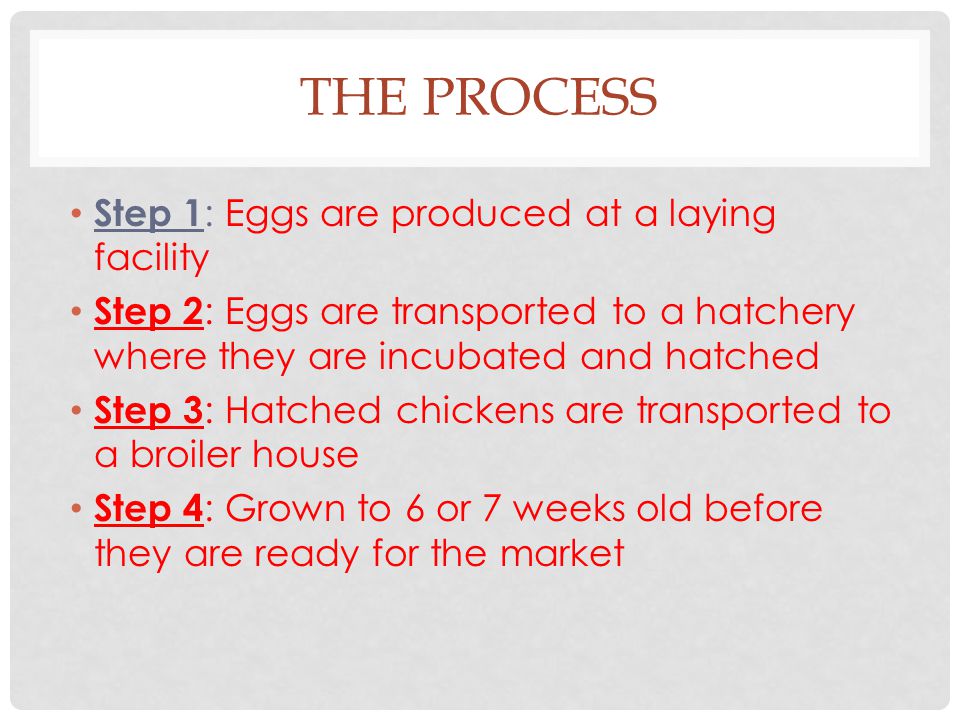 THE PROCESS

• Step 1: Eggs are produced at a laying facility

• Step 2: Eggs are transported to a hatchery where they are incubated and hatched

• Step 3: Hatched chickens are transported to a broiler house

• Step 4: Grown to 6 or 7 weeks old before they are ready for the market